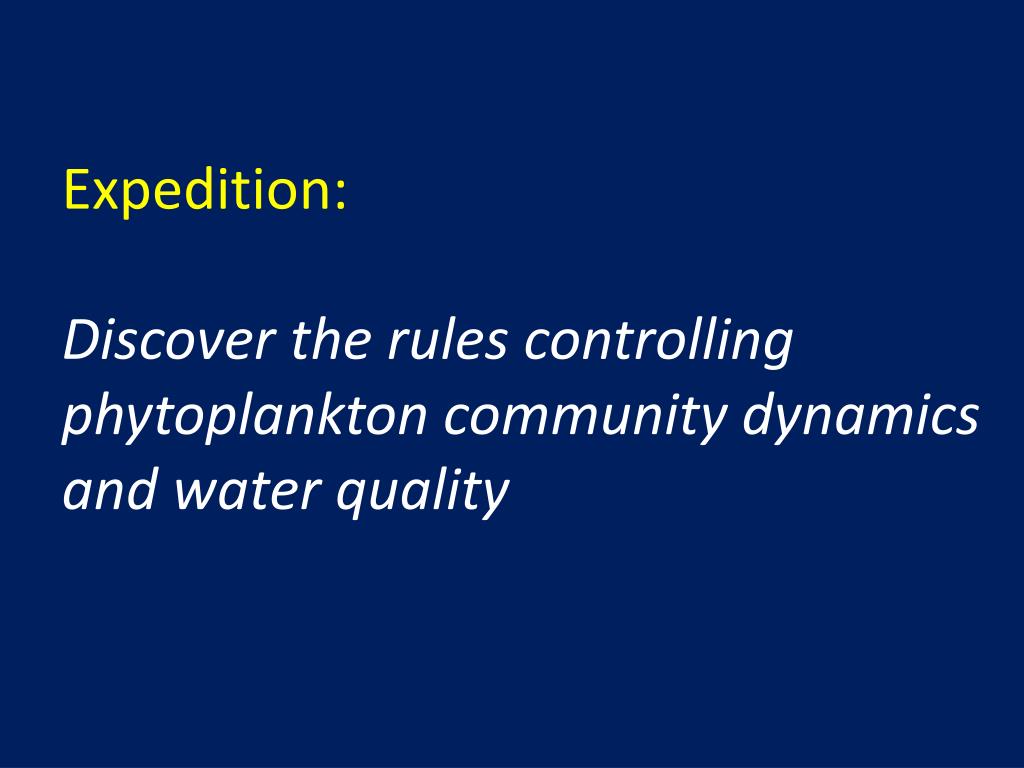 Expedition:

Discover the rules controlling phytoplankton community dynamics and water quality